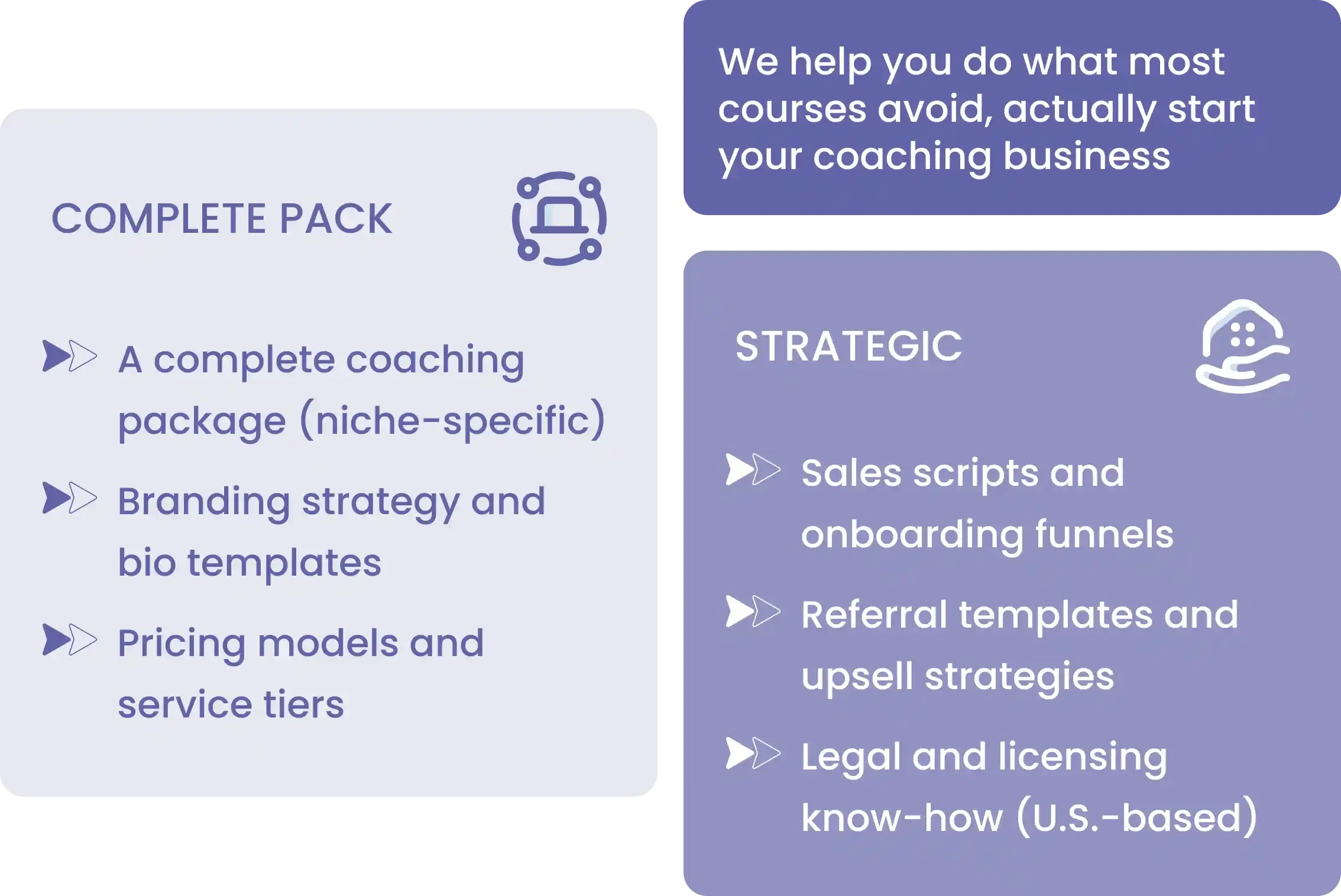 COMPLETE PACK

A complete coaching package (niche-specific)

Branding strategy and bio templates

Pricing models and service tiers

We help you do what most courses avoid, actually start your coaching business

STRATEGIC

Sales scripts and onboarding funnels

Referral templates and upsell strategies

Legal and licensing know-how (U.S.-based)